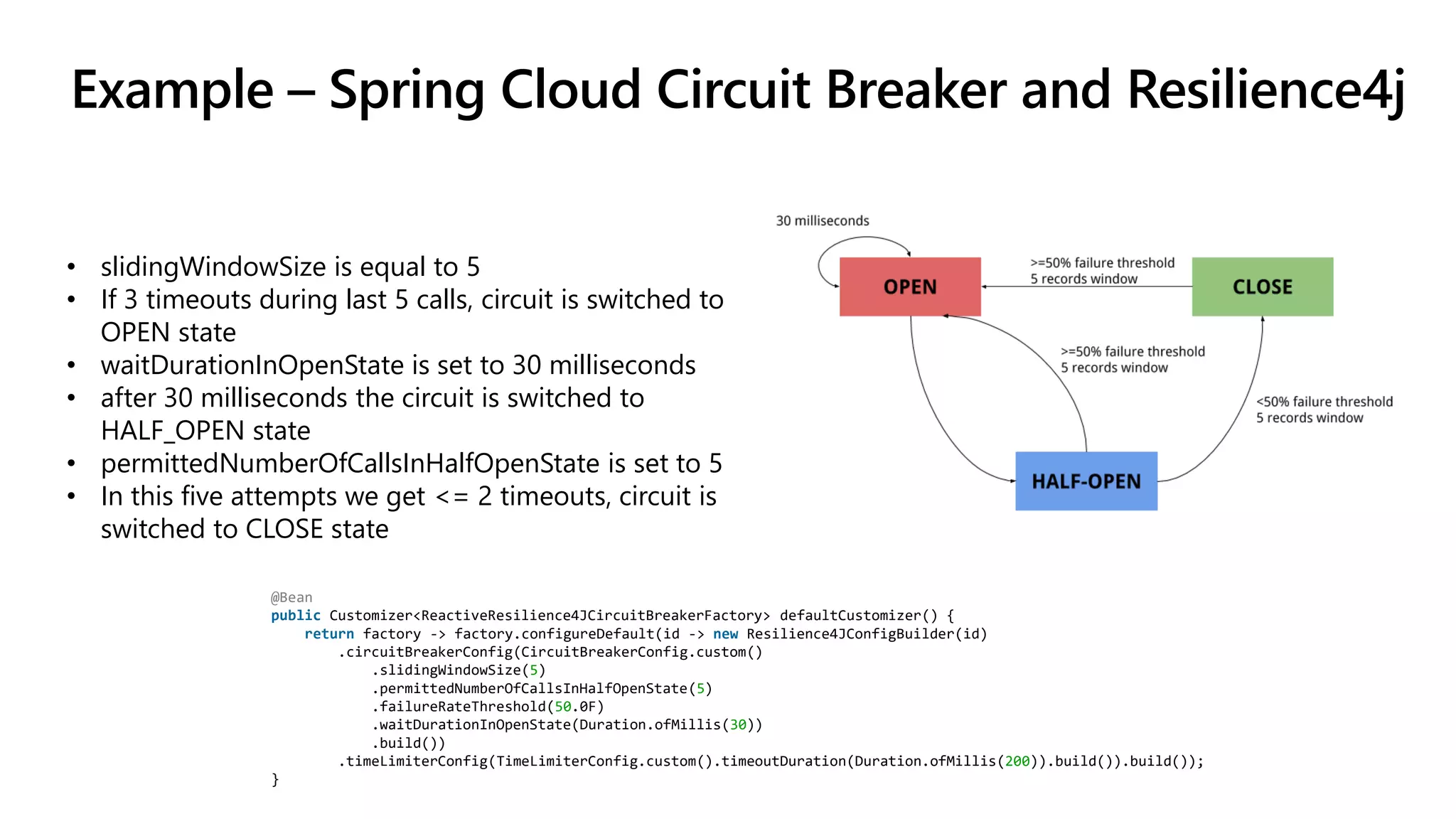 Example – Spring Cloud Circuit Breaker and Resilience4j

• slidingWindowSize is equal to 5
• If 3 timeouts during last 5 calls, circuit is switched to OPEN state
• waitDurationInOpenState is set to 30 milliseconds
• after 30 milliseconds the circuit is switched to HALF_OPEN state
• permittedNumberOfCallsInHalfOpenState is set to 5
• In this five attempts we get <= 2 timeouts, circuit is switched to CLOSE state

30 milliseconds

OPEN

>=50% failure threshold
5 records window

CLOSE

>=50% failure threshold
5 records window

<50% failure threshold
5 records window

HALF-OPEN

@Bean
public Customizer<ReactiveResilience4JCircuitBreakerFactory> defaultCustomizer() {
    return factory -> factory.configureDefault(id -> new Resilience4JConfigBuilder(id)
        .circuitBreakerConfig(CircuitBreakerConfig.custom()
            .slidingWindowSize(5)
            .permittedNumberOfCallsInHalfOpenState(5)
            .failureRateThreshold(50.0F)
            .waitDurationInOpenState(Duration.ofMillis(30))
            .build())
        .timeLimiterConfig(TimeLimiterConfig.custom().timeoutDuration(Duration.ofMillis(200)).build()).build());
}